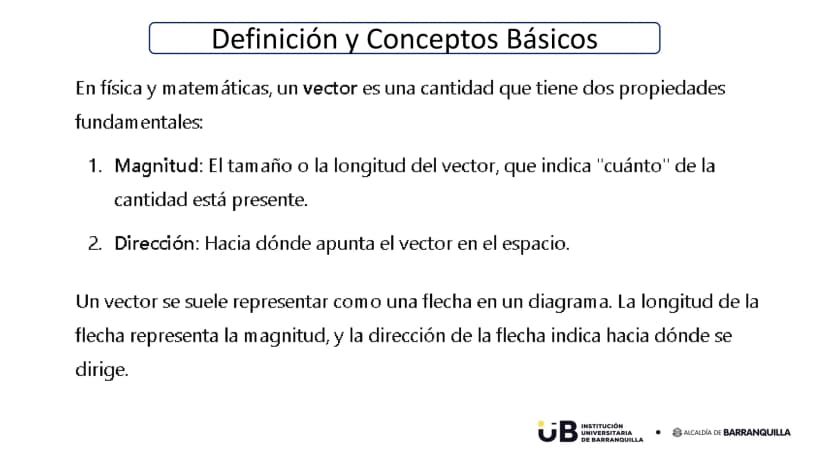 Definición y Conceptos Básicos

En física y matemáticas, un vector es una cantidad que tiene dos propiedades fundamentales:

1. Magnitud: El tamaño o la longitud del vector, que indica "cuánto" de la cantidad está presente.

2. Dirección: Hacia dónde apunta el vector en el espacio.

Un vector se suele representar como una flecha en un diagrama. La longitud de la flecha representa la magnitud, y la dirección de la flecha indica hacia dónde se dirige.

UB INSTITUCIÓN UNIVERSITARIA DE BARRANQUILLA • ALCALDÍA DE BARRANQUILLA